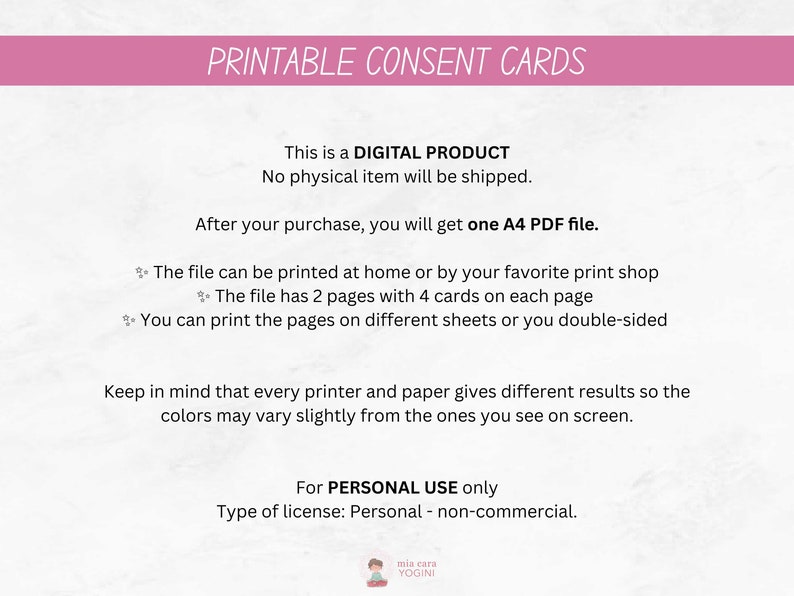 PRINTABLE CONSENT CARDS

This is a DIGITAL PRODUCT
No physical item will be shipped.

After your purchase, you will get one A4 PDF file.

✨ The file can be printed at home or by your favorite print shop
✨ The file has 2 pages with 4 cards on each page
✨ You can print the pages on different sheets or you double-sided

Keep in mind that every printer and paper gives different results so the colors may vary slightly from the ones you see on screen.

For PERSONAL USE only
Type of license: Personal - non-commercial.

mia cara
YOGINI